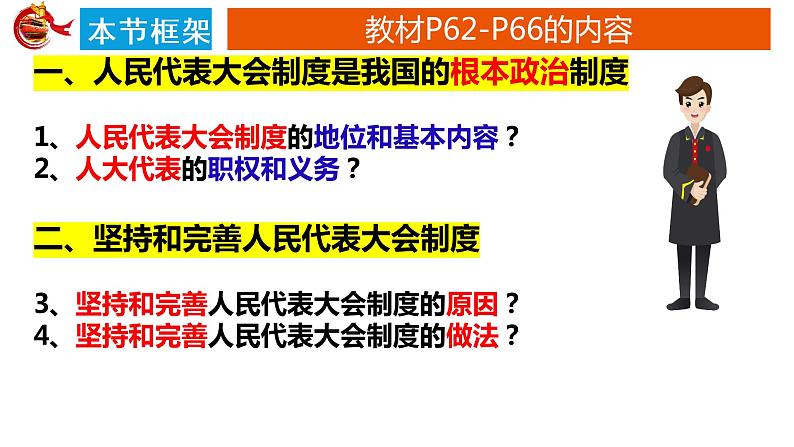 本节框架

教材P62-P66的内容

一、人民代表大会制度是我国的根本政治制度

1、人民代表大会制度的地位和基本内容？
2、人大代表的职权和义务？

二、坚持和完善人民代表大会制度

3、坚持和完善人民代表大会制度的原因？
4、坚持和完善人民代表大会制度的做法？